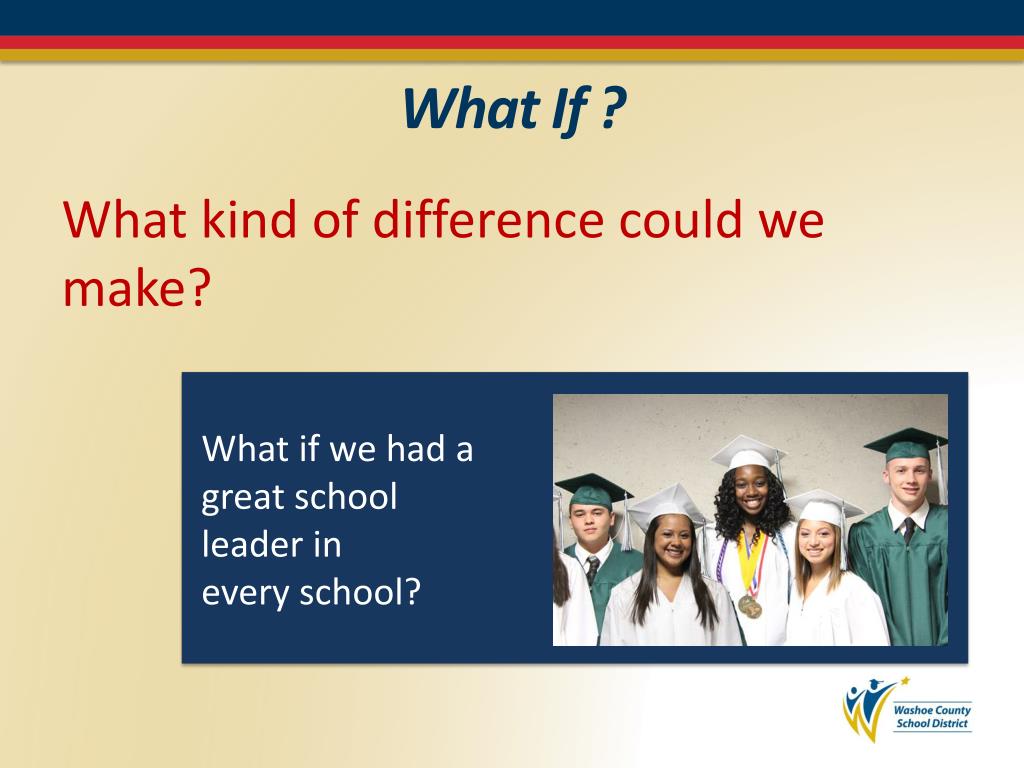 What If ?

What kind of difference could we make?

What if we had a great school leader in every school?

Washoe County School District